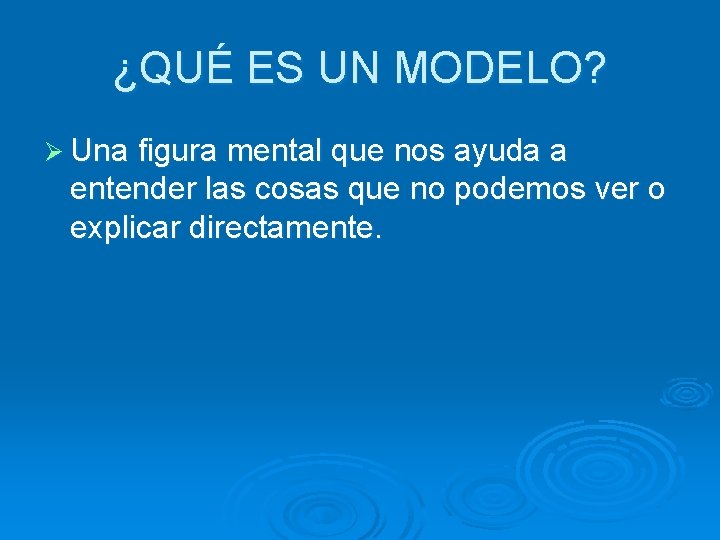 ¿QUÉ ES UN MODELO?

➢ Una figura mental que nos ayuda a entender las cosas que no podemos ver o explicar directamente.